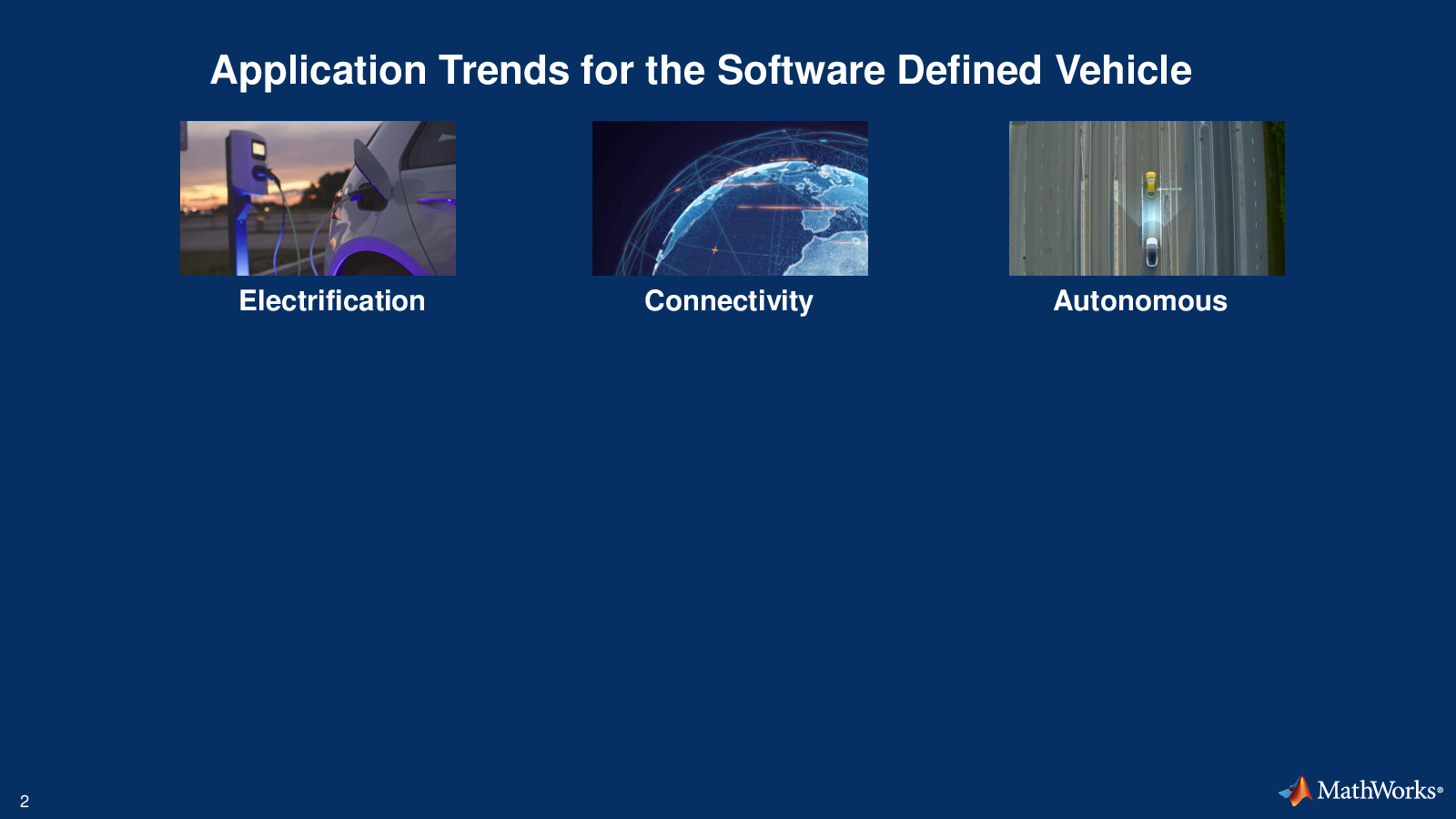 Application Trends for the Software Defined Vehicle

Electrification

Connectivity

Autonomous

2

MathWorks®